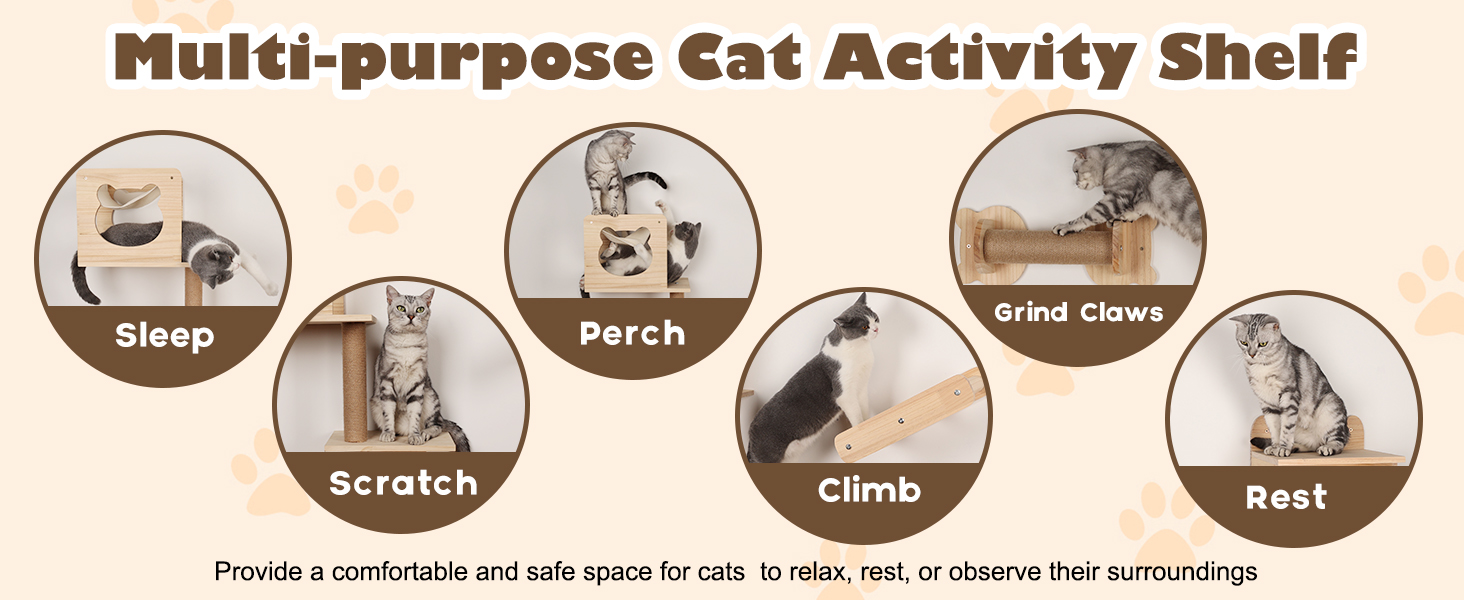 Multi-purpose Cat Activity Shelf

Sleep

Scratch

Perch

Climb

Grind Claws

Rest

Provide a comfortable and safe space for cats to relax, rest, or observe their surroundings